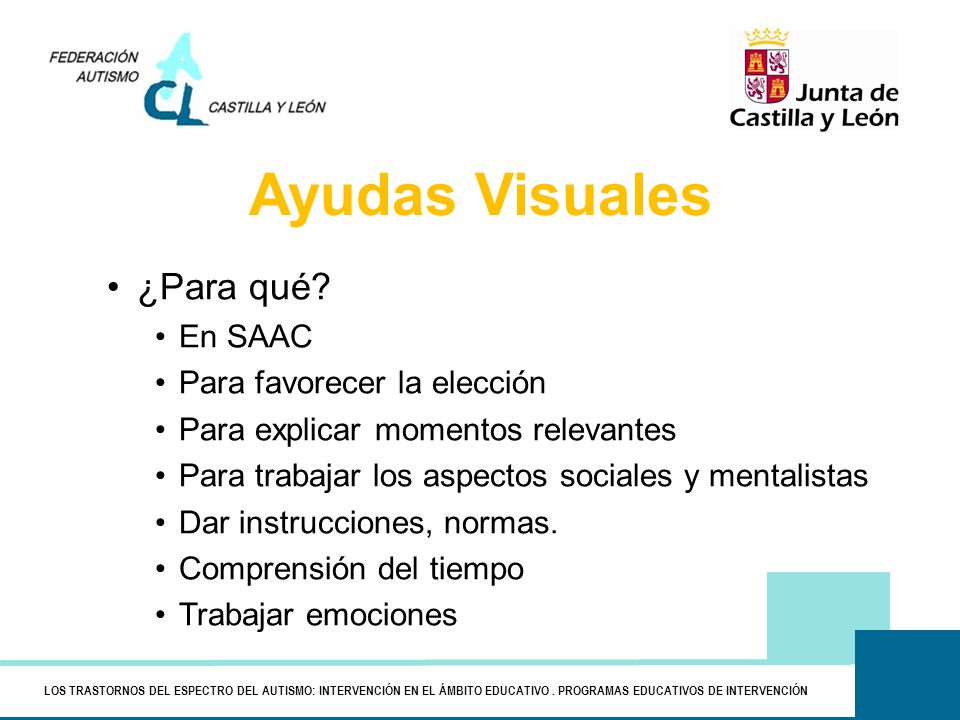 FEDERACIÓN AUTISMO
ACL
CASTILLA Y LEÓN

Junta de Castilla y León

Ayudas Visuales

• ¿Para qué?
• En SAAC
• Para favorecer la elección
• Para explicar momentos relevantes
• Para trabajar los aspectos sociales y mentalistas
• Dar instrucciones, normas.
• Comprensión del tiempo
• Trabajar emociones

LOS TRASTORNOS DEL ESPECTRO DEL AUTISMO: INTERVENCIÓN EN EL ÁMBITO EDUCATIVO . PROGRAMAS EDUCATIVOS DE INTERVENCIÓN